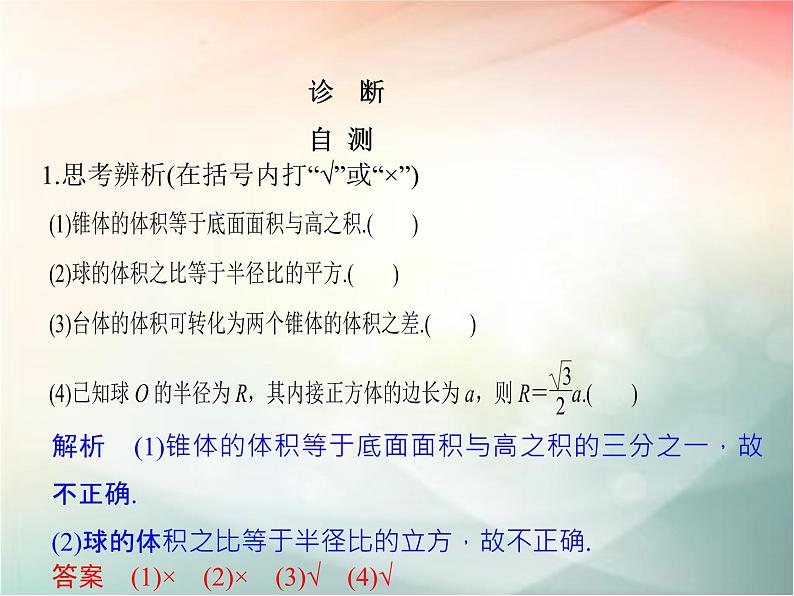 诊　断
自　测

1.思考辨析(在括号内打“√”或“×”)

(1)锥体的体积等于底面面积与高之积.(　　)

(2)球的体积之比等于半径比的平方.(　　)

(3)台体的体积可转化为两个锥体的体积之差.(　　)

(4)已知球 $O$ 的半径为 $R$，其内接正方体的边长为 $a$，则 $R=\frac{\sqrt{3}}{2}a$.(　　)

解析　(1)锥体的体积等于底面面积与高之积的三分之一，故不正确.

(2)球的体积之比等于半径比的立方，故不正确.

答案　(1)×　(2)×　(3)√　(4)√